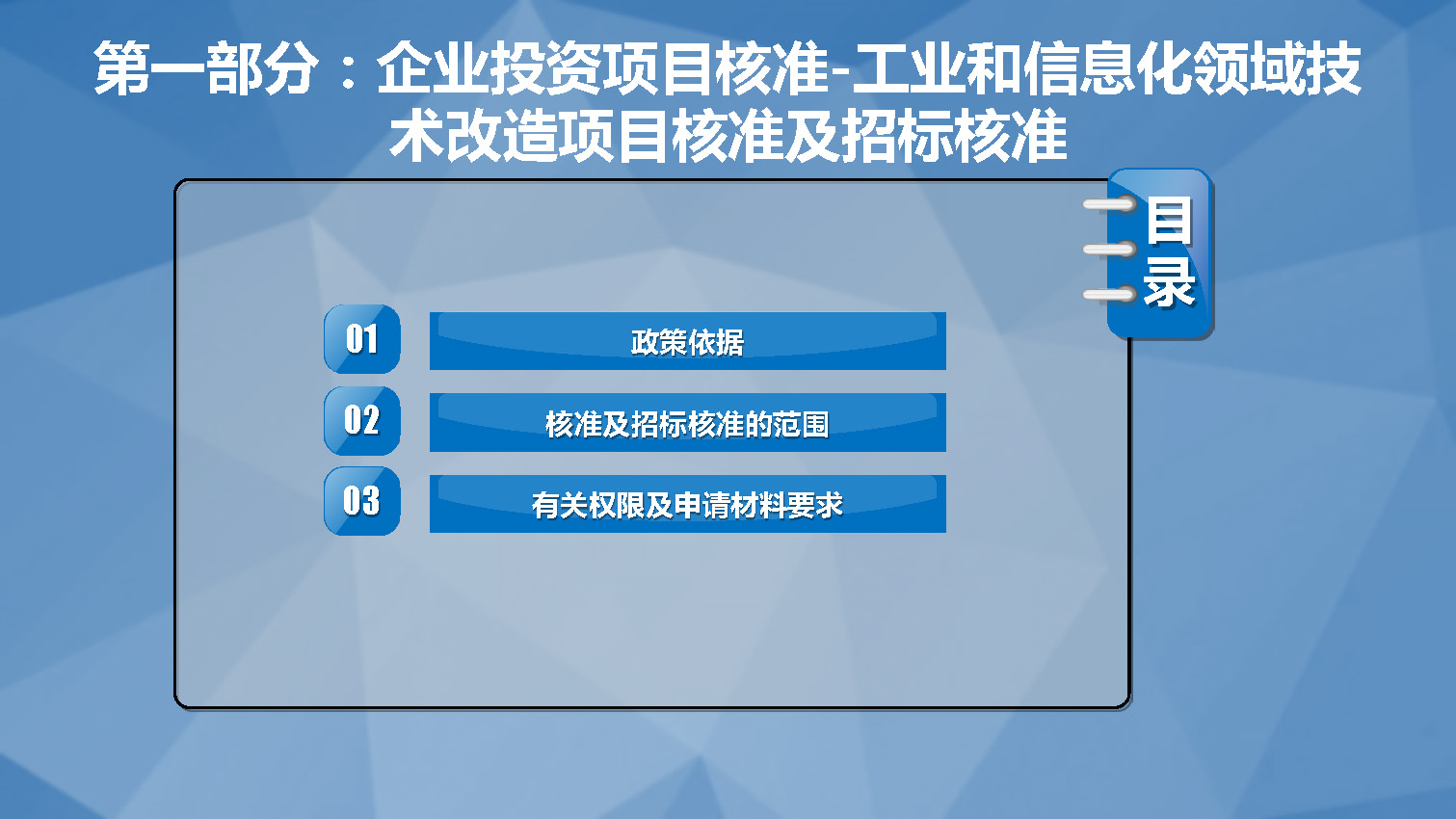 第一部分：企业投资项目核准-工业和信息化领域技术改造项目核准及招标核准

目录

01 政策依据

02 核准及招标核准的范围

03 有关权限及申请材料要求